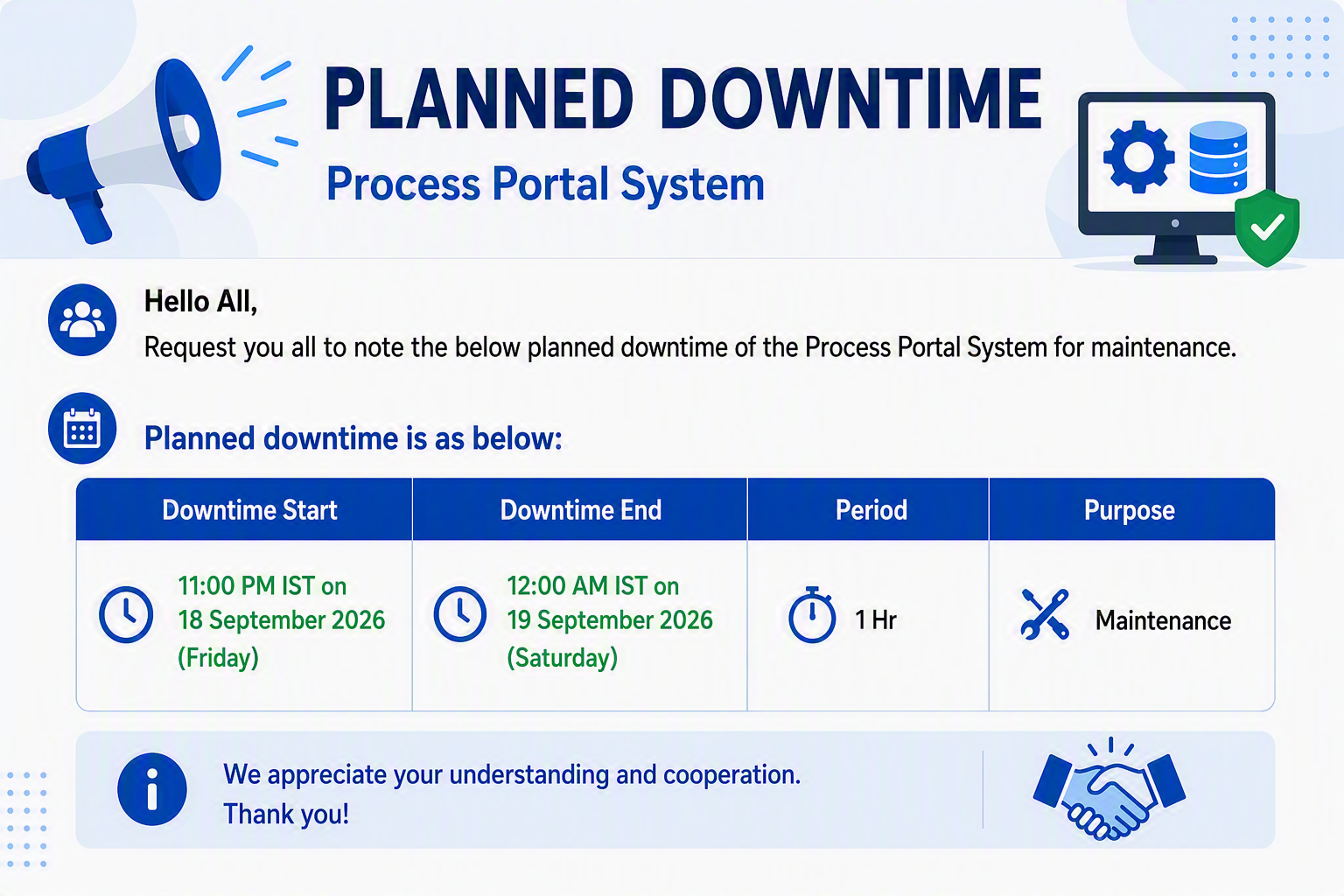 PLANNED DOWNTIME

Process Portal System

Hello All,

Request you all to note the below planned downtime of the Process Portal System for maintenance.

Planned downtime is as below:

| Downtime Start | Downtime End | Period | Purpose |
|---|---|---|---|
| 11:00 PM IST on 18 September 2026 (Friday) | 12:00 AM IST on 19 September 2026 (Saturday) | 1 Hr | Maintenance |

We appreciate your understanding and cooperation.
Thank you!